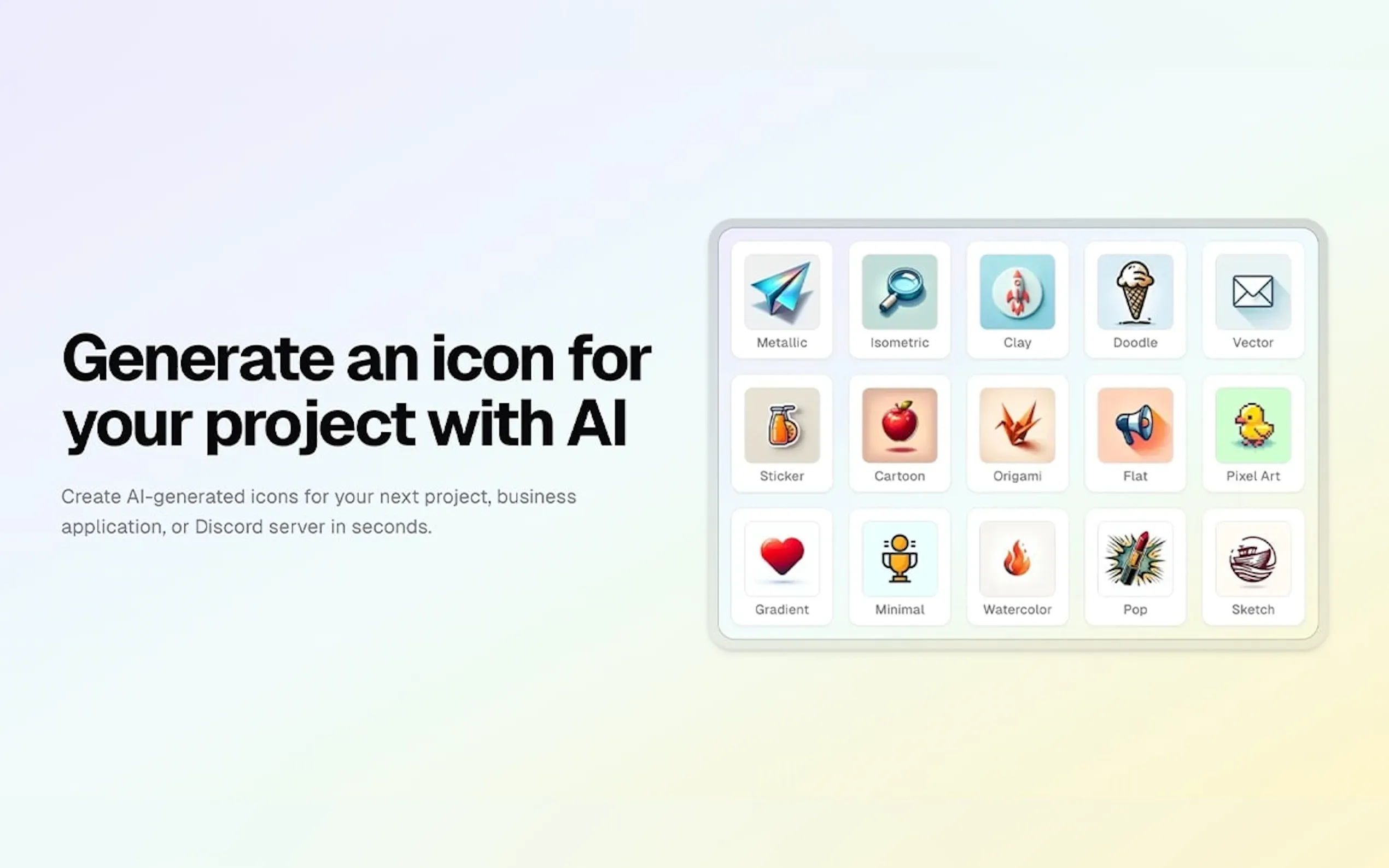 Generate an icon for your project with AI

Create AI-generated icons for your next project, business application, or Discord server in seconds.

Metallic
Isometric
Clay
Doodle
Vector
Sticker
Cartoon
Origami
Flat
Pixel Art
Gradient
Minimal
Watercolor
Pop
Sketch